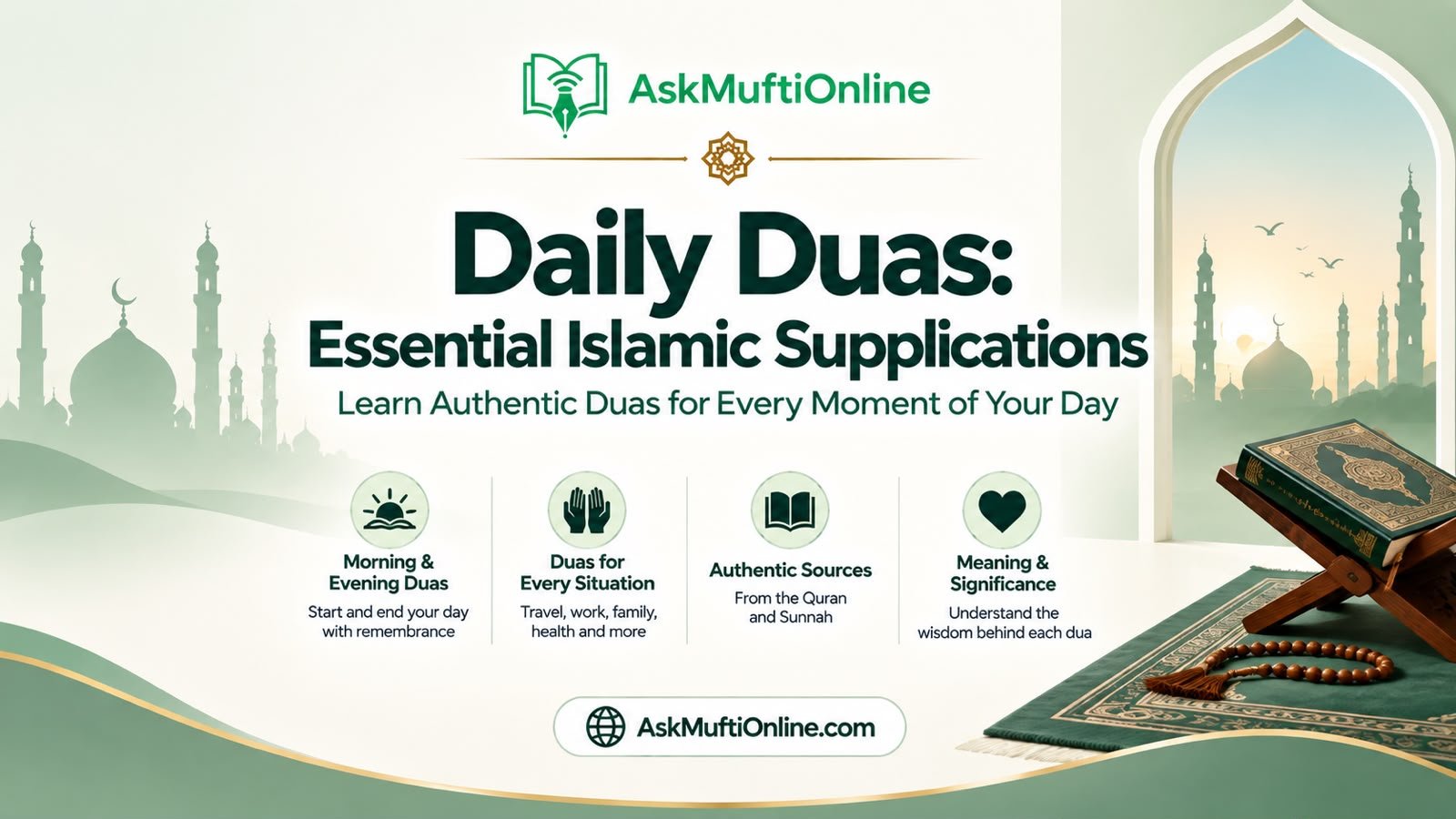 AskMuftiOnline

Daily Duas: Essential Islamic Supplications

Learn Authentic Duas for Every Moment of Your Day

Morning & Evening Duas
Start and end your day with remembrance

Duas for Every Situation
Travel, work, family, health and more

Authentic Sources
From the Quran and Sunnah

Meaning & Significance
Understand the wisdom behind each dua

AskMuftiOnline.com